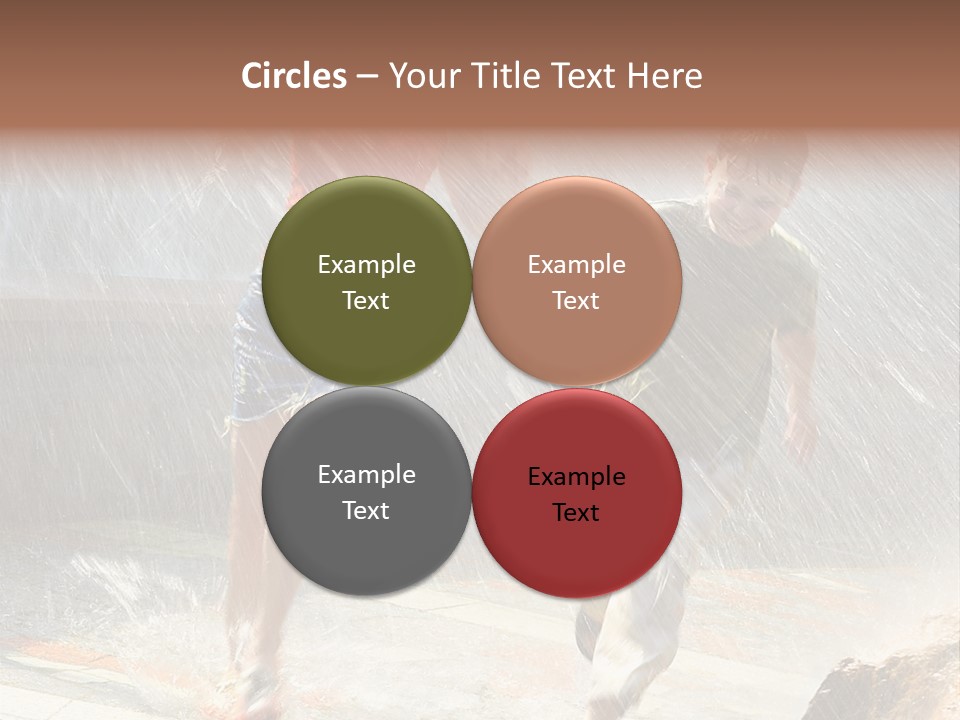 Circles – Your Title Text Here

Example Text

Example Text

Example Text

Example Text